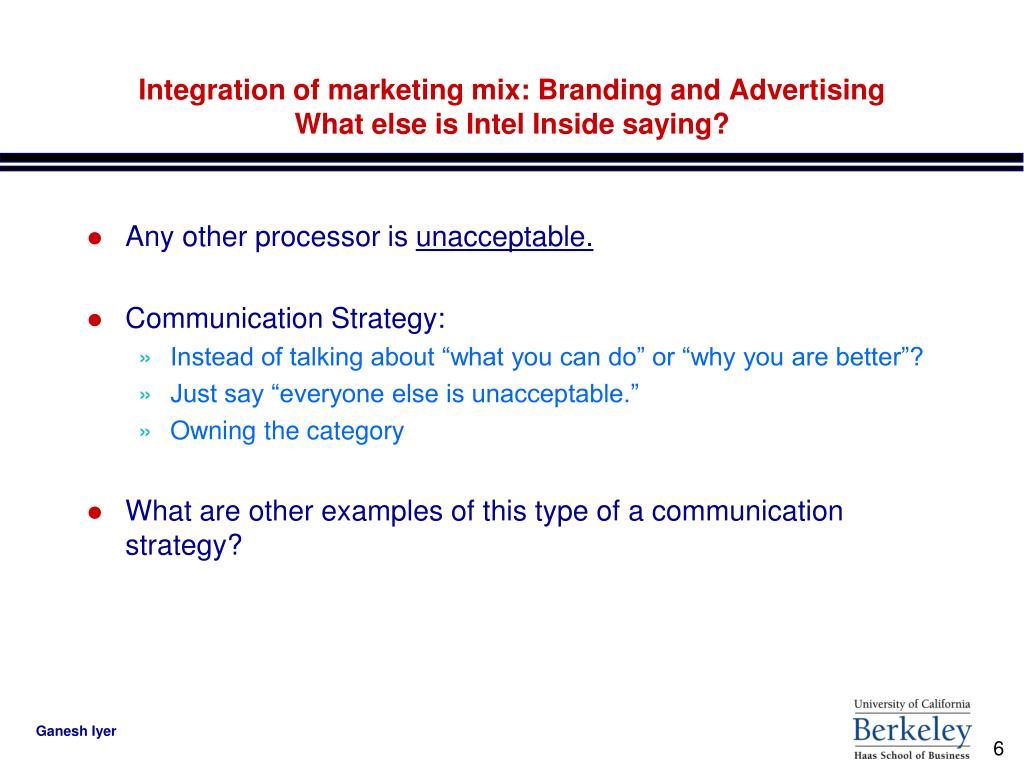 Integration of marketing mix: Branding and Advertising
What else is Intel Inside saying?

● Any other processor is unacceptable.

● Communication Strategy:
» Instead of talking about “what you can do” or “why you are better”?
» Just say “everyone else is unacceptable.”
» Owning the category

● What are other examples of this type of a communication strategy?

Ganesh Iyer

University of California
Berkeley
Haas School of Business

6